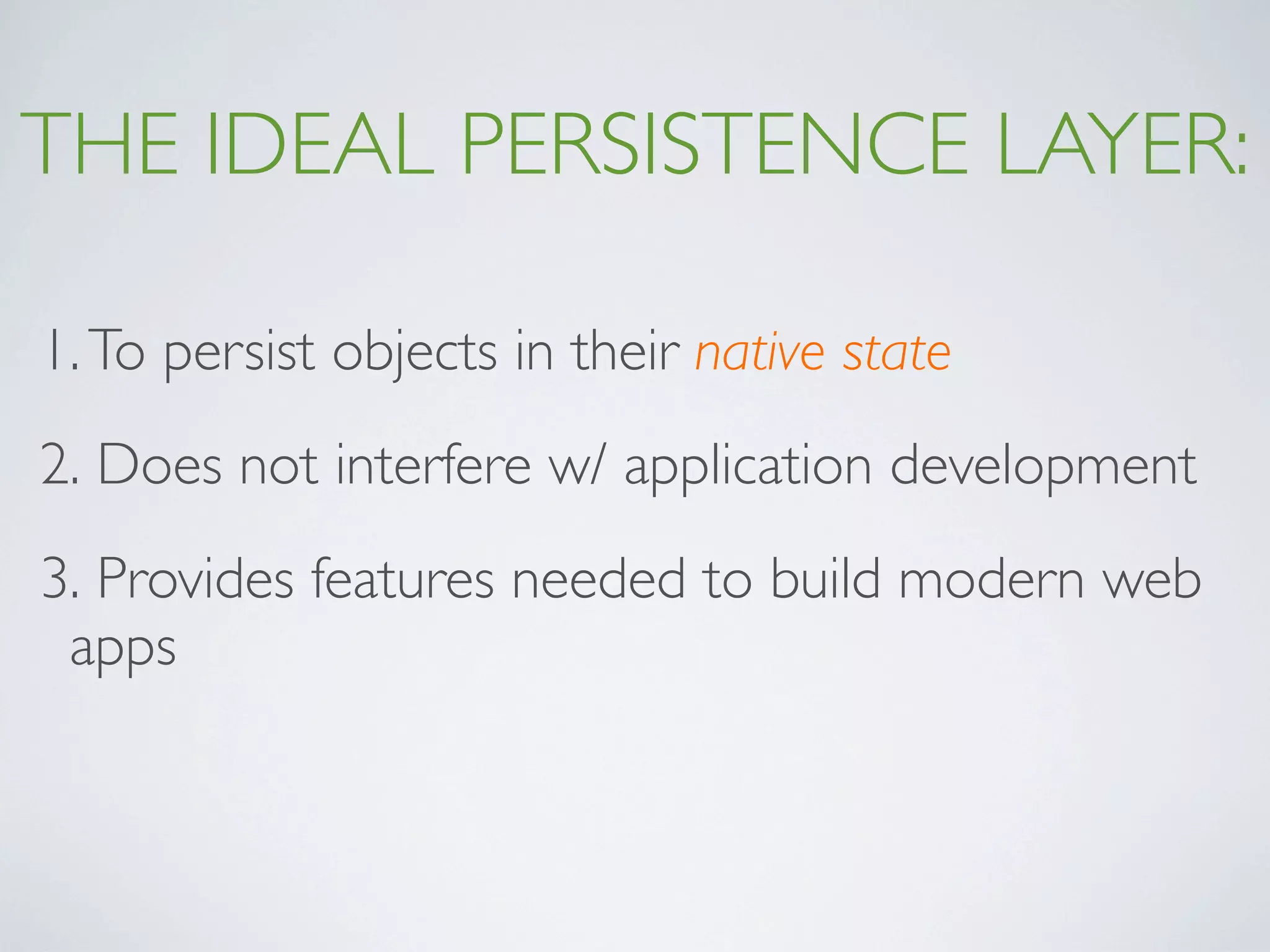 THE IDEAL PERSISTENCE LAYER:

1. To persist objects in their native state

2. Does not interfere w/ application development

3. Provides features needed to build modern web apps